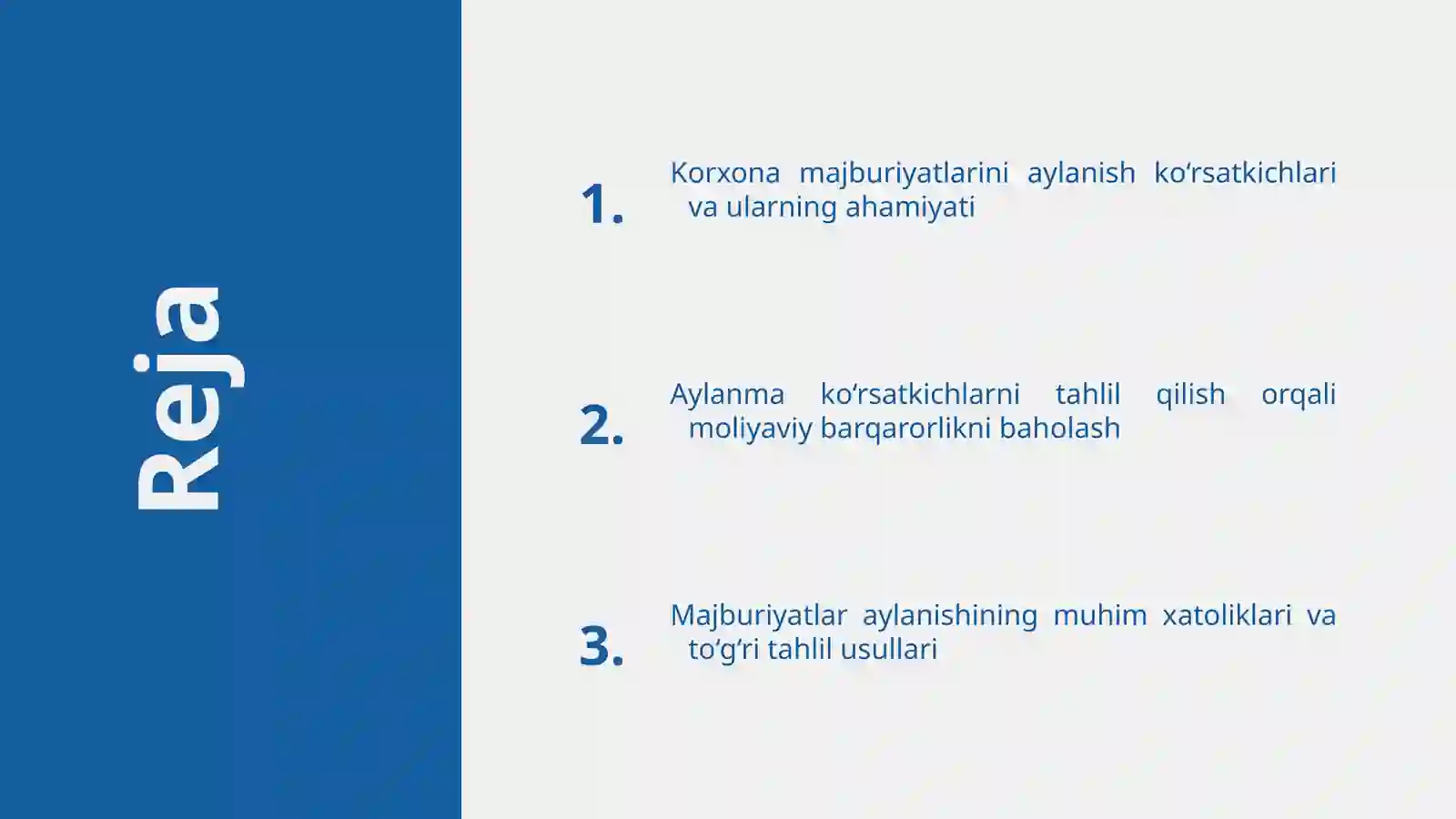 Reja

1. Korxona majburiyatlarini aylanish ko‘rsatkichlari va ularning ahamiyati

2. Aylanma ko‘rsatkichlarni tahlil qilish orqali moliyaviy barqarorlikni baholash

3. Majburiyatlar aylanishining muhim xatoliklari va to‘g‘ri tahlil usullari